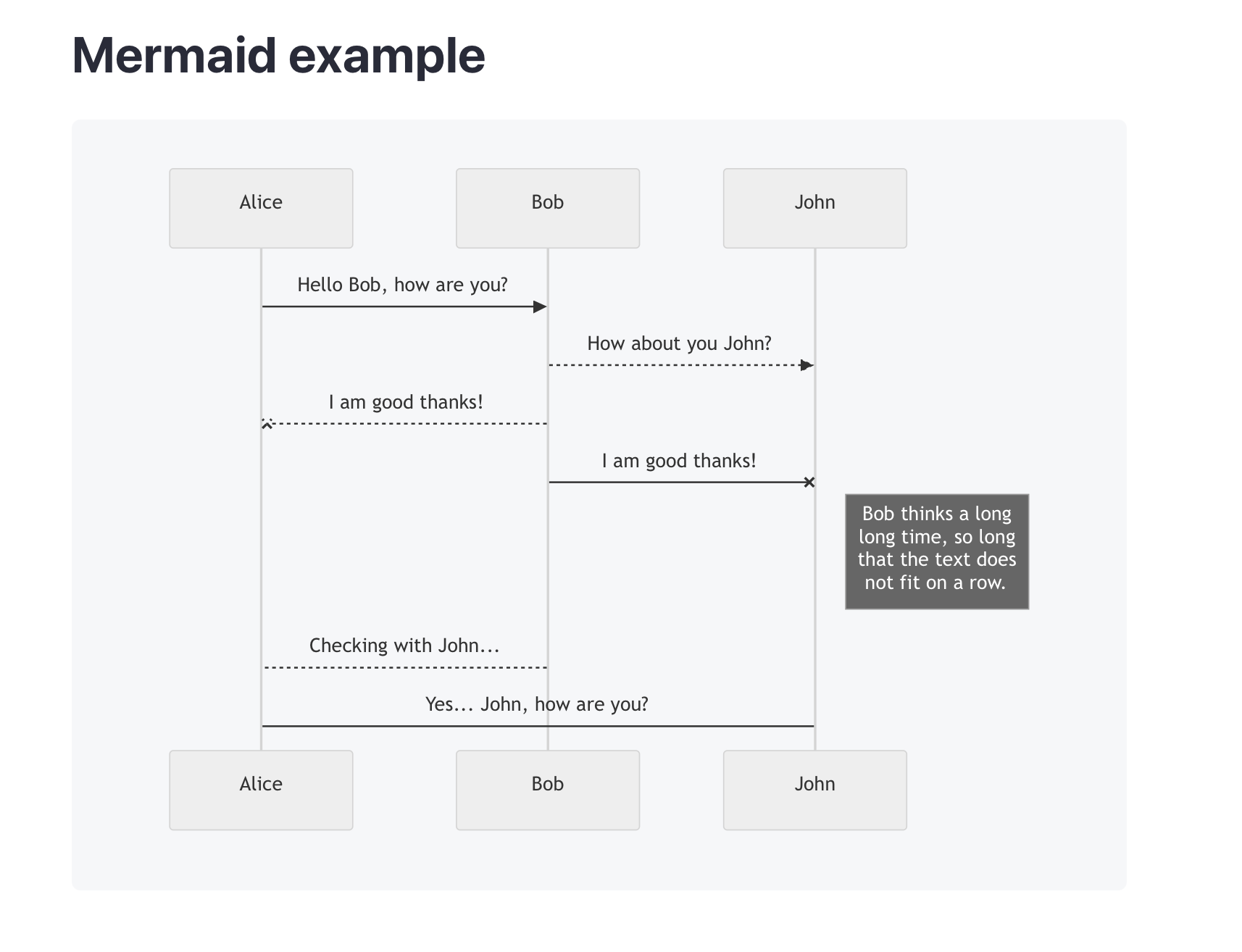 Mermaid example

Alice

Bob

John

Hello Bob, how are you?

How about you John?

I am good thanks!

I am good thanks!

Bob thinks a long long time, so long that the text does not fit on a row.

Checking with John...

Yes... John, how are you?

Alice

Bob

John